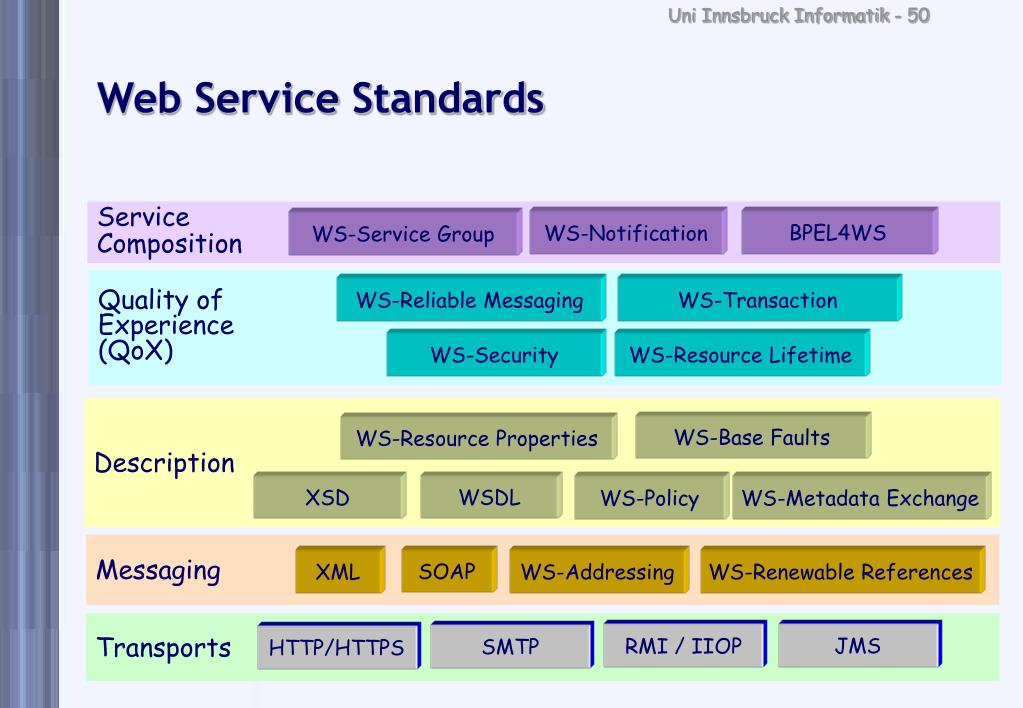 Uni Innsbruck Informatik - 50

Web Service Standards

Service Composition
WS-Service Group
WS-Notification
BPEL4WS

Quality of Experience (QoX)
WS-Reliable Messaging
WS-Transaction
WS-Security
WS-Resource Lifetime

Description
WS-Resource Properties
WS-Base Faults
XSD
WSDL
WS-Policy
WS-Metadata Exchange

Messaging
XML
SOAP
WS-Addressing
WS-Renewable References

Transports
HTTP/HTTPS
SMTP
RMI / IIOP
JMS